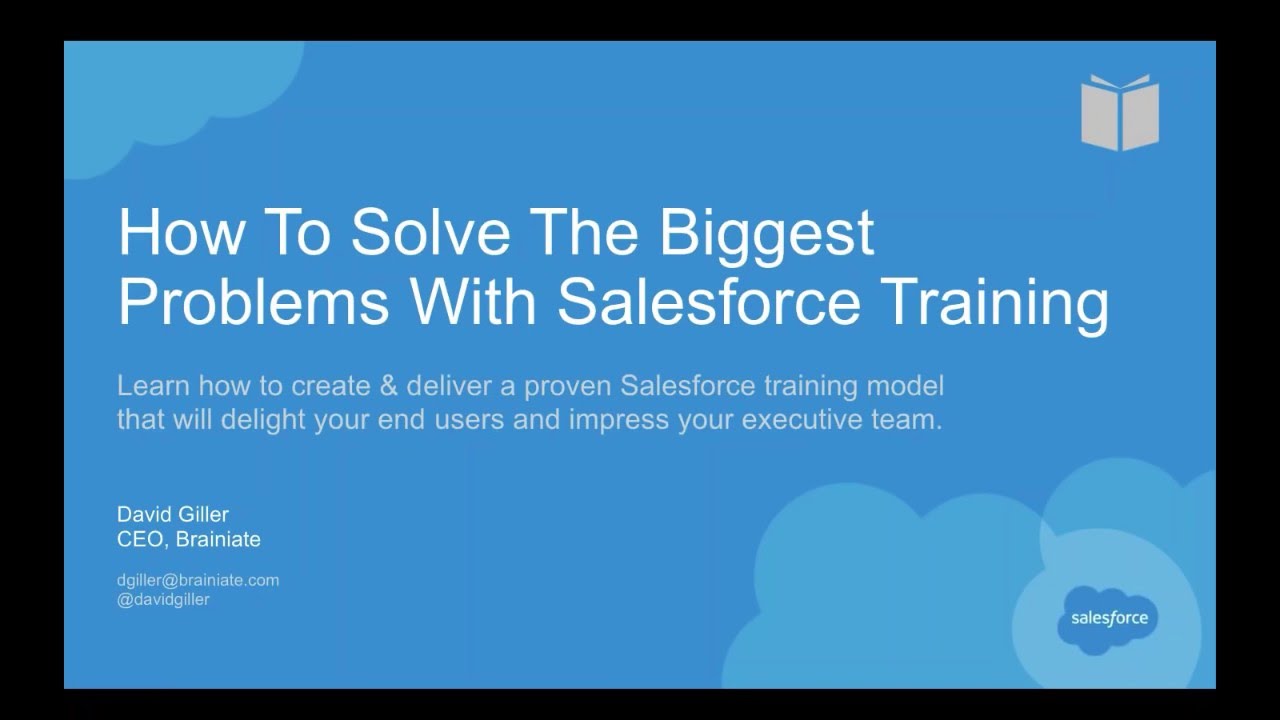 How To Solve The Biggest Problems With Salesforce Training

Learn how to create & deliver a proven Salesforce training model that will delight your end users and impress your executive team.

David Giller
CEO, Brainiate

dgiller@brainiate.com
@davidgiller

salesforce